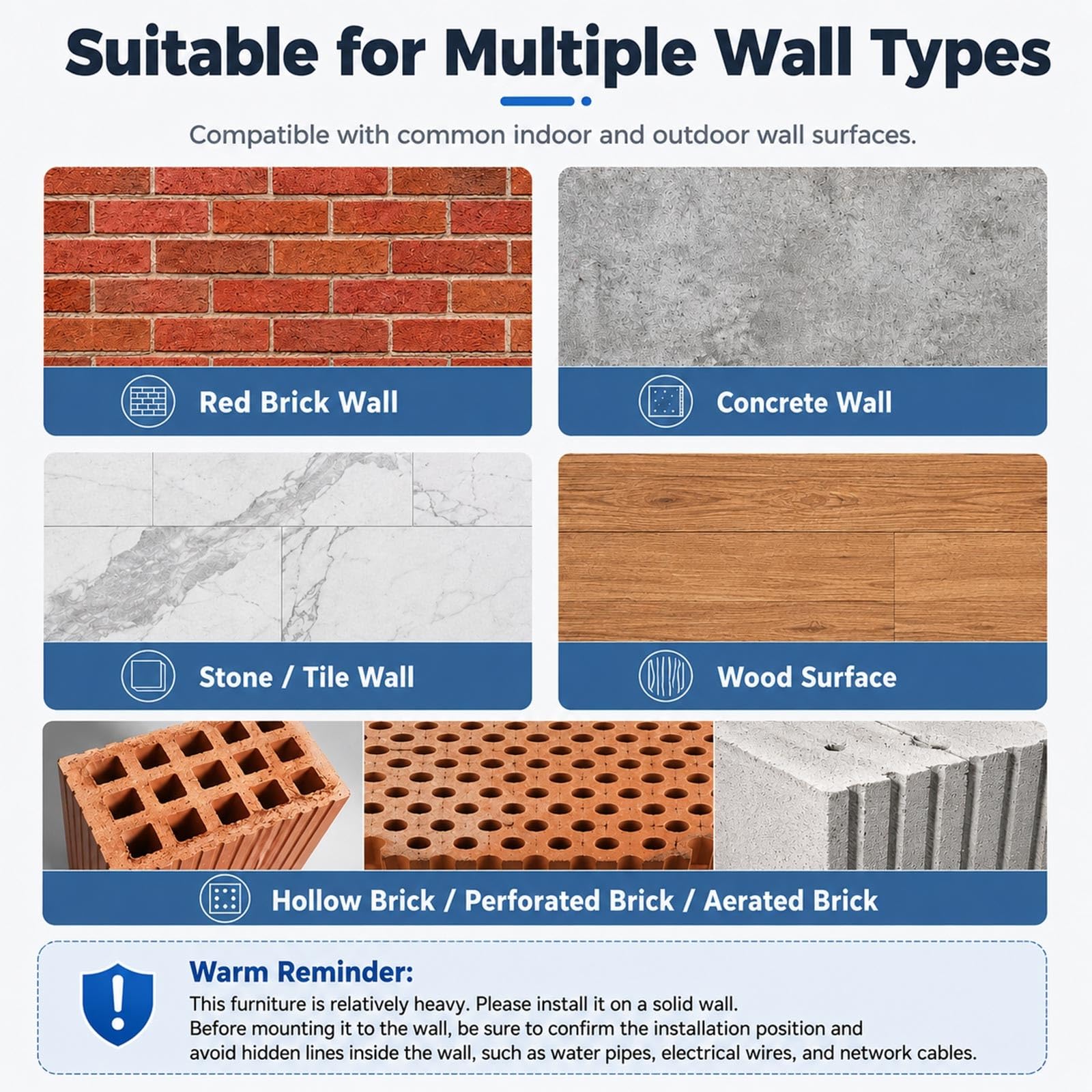 Suitable for Multiple Wall Types

Compatible with common indoor and outdoor wall surfaces.

Red Brick Wall

Concrete Wall

Stone / Tile Wall

Wood Surface

Hollow Brick / Perforated Brick / Aerated Brick

Warm Reminder:
This furniture is relatively heavy. Please install it on a solid wall.
Before mounting it to the wall, be sure to confirm the installation position and avoid hidden lines inside the wall, such as water pipes, electrical wires, and network cables.